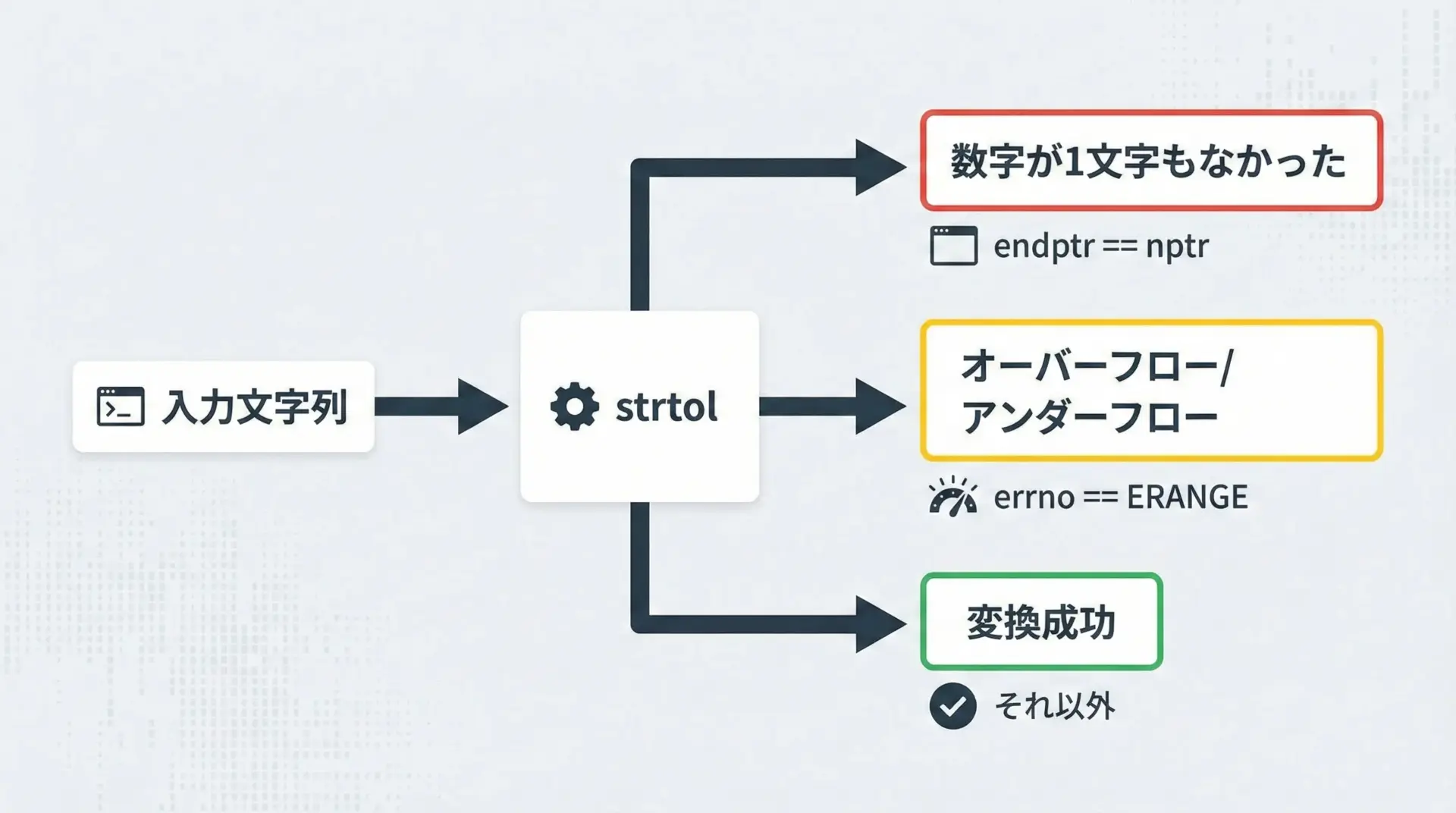 入力文字列

strtol

数字が1文字もなかった

endptr == nptr

オーバーフロー/
アンダーフロー

errno == ERANGE

変換成功

それ以外